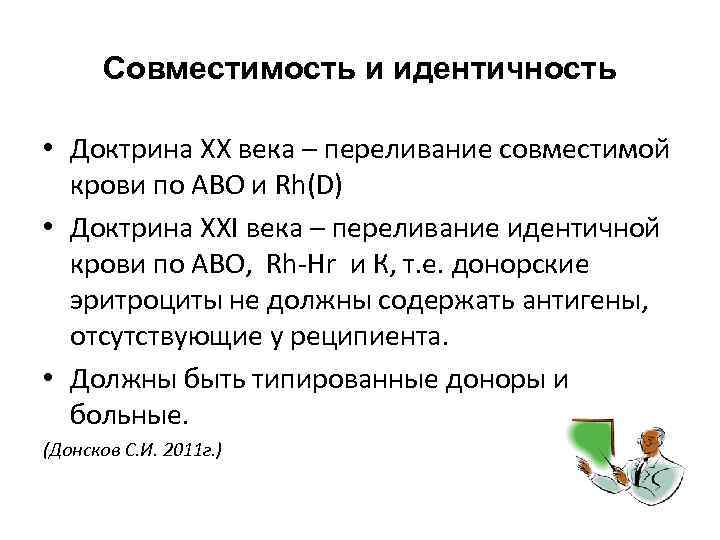 Совместимость и идентичность

• Доктрина XX века – переливание совместимой крови по АВО и Rh(D)

• Доктрина XXI века – переливание идентичной крови по АВО, Rh-Hr и К, т.е. донорские эритроциты не должны содержать антигены, отсутствующие у реципиента.

• Должны быть типированные доноры и больные.

(Донсков С.И. 2011г.)